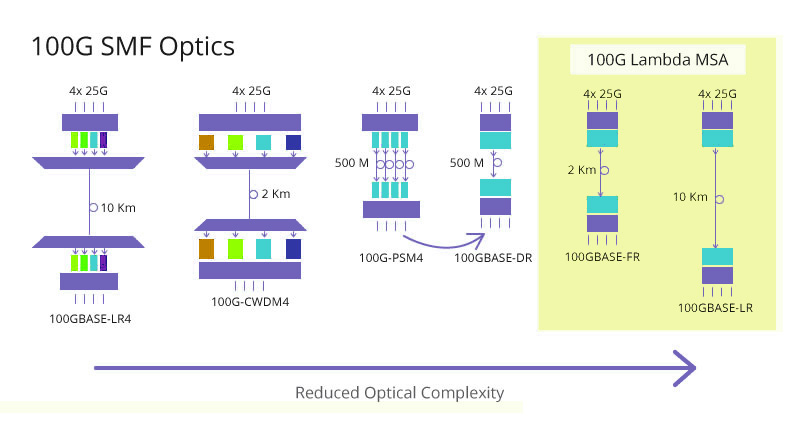 100G SMF Optics

4x 25G

10 Km

100GBASE-LR4

4x 25G

2 Km

100G-CWDM4

4x 25G

500 M

100G-PSM4

4x 25G

500 M

100GBASE-DR

100G Lambda MSA

4x 25G

2 Km

100GBASE-FR

4x 25G

10 Km

100GBASE-LR

Reduced Optical Complexity